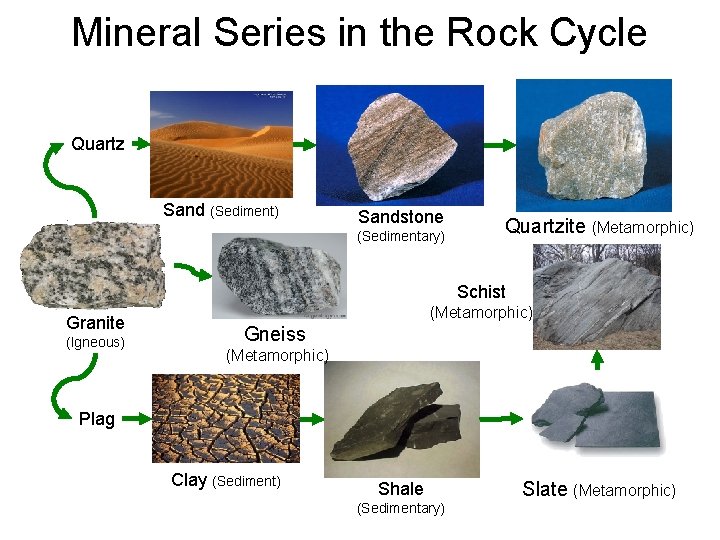 Mineral Series in the Rock Cycle

Quartz

Sand (Sediment)

Sandstone (Sedimentary)

Quartzite (Metamorphic)

Granite (Igneous)

Gneiss (Metamorphic)

Schist (Metamorphic)

Plag

Clay (Sediment)

Shale (Sedimentary)

Slate (Metamorphic)